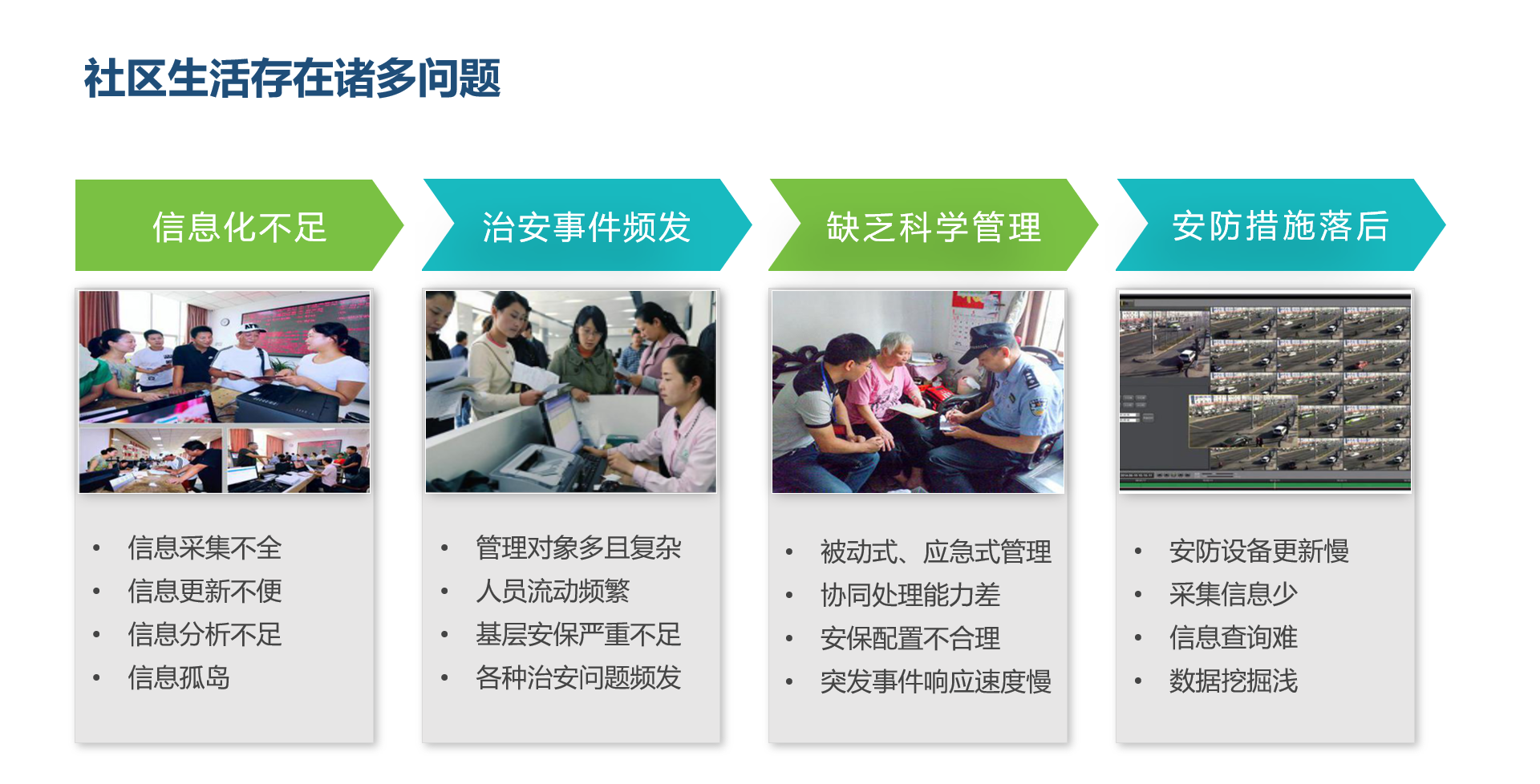 社区生活存在诸多问题

信息化不足

- 信息采集不全
- 信息更新不便
- 信息分析不足
- 信息孤岛

治安事件频发

- 管理对象多且复杂
- 人员流动频繁
- 基层安保严重不足
- 各种治安问题频发

缺乏科学管理

- 被动式、应急式管理
- 协同处理能力差
- 安保配置不合理
- 突发事件响应速度慢

安防措施落后

- 安防设备更新慢
- 采集信息少
- 信息查询难
- 数据挖掘浅